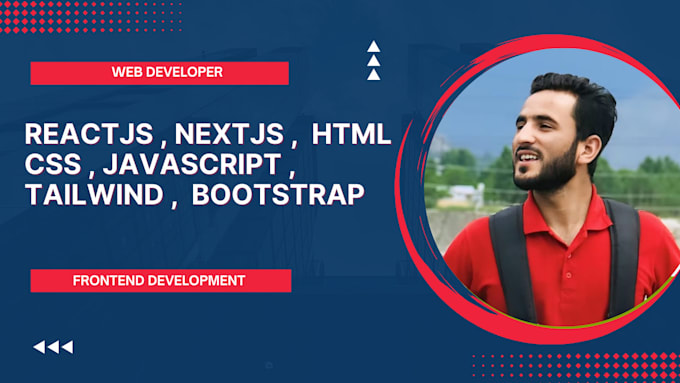 WEB DEVELOPER

REACTJS , NEXTJS , HTML CSS , JAVASCRIPT , TAILWIND , BOOTSTRAP

FRONTEND DEVELOPMENT